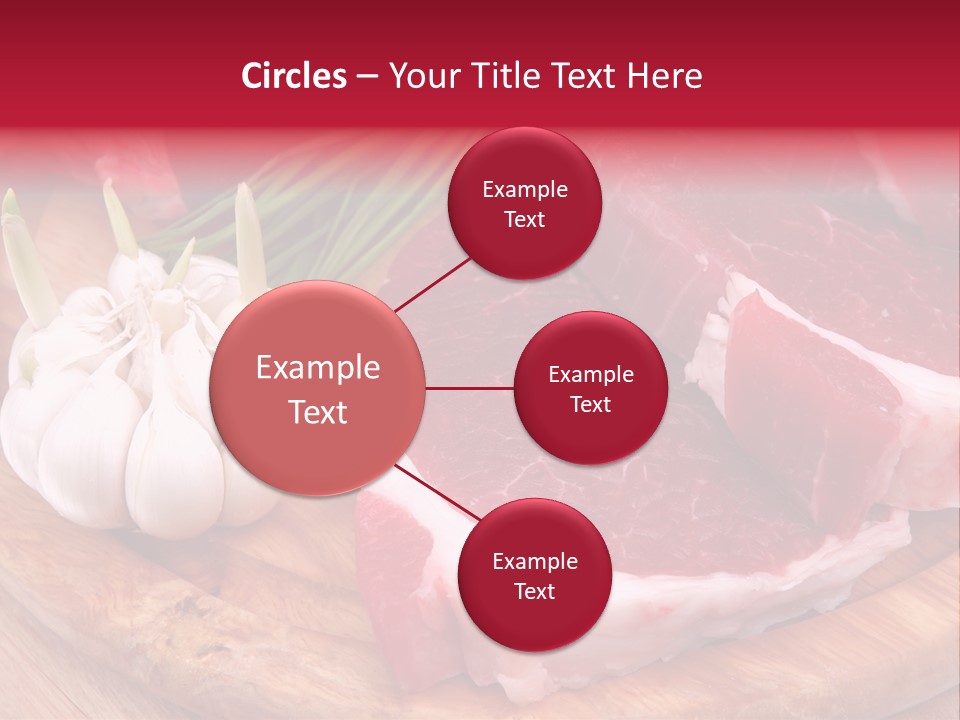 Circles – Your Title Text Here

Example Text

Example Text

Example Text

Example Text